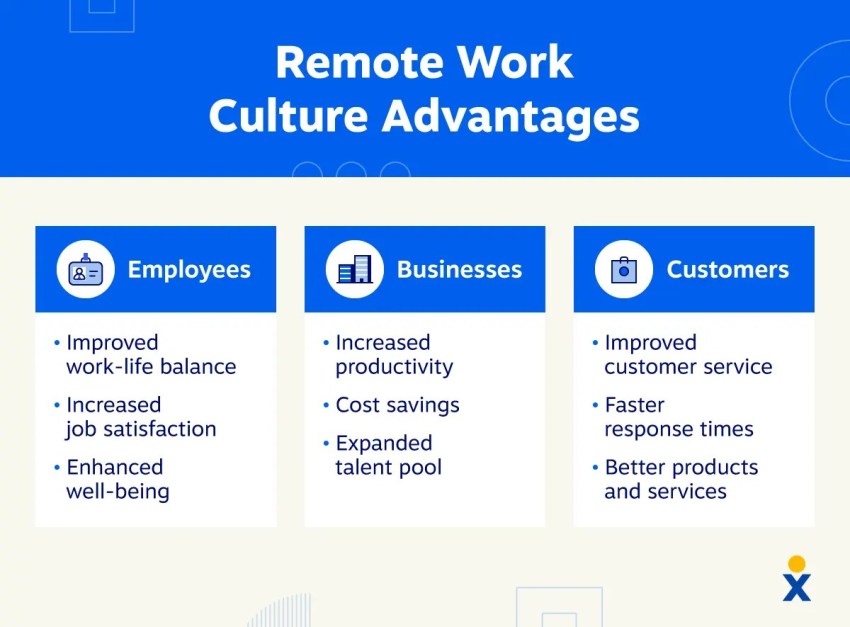 Remote Work Culture Advantages

Employees

• Improved work-life balance
• Increased job satisfaction
• Enhanced well-being

Businesses

• Increased productivity
• Cost savings
• Expanded talent pool

Customers

• Improved customer service
• Faster response times
• Better products and services